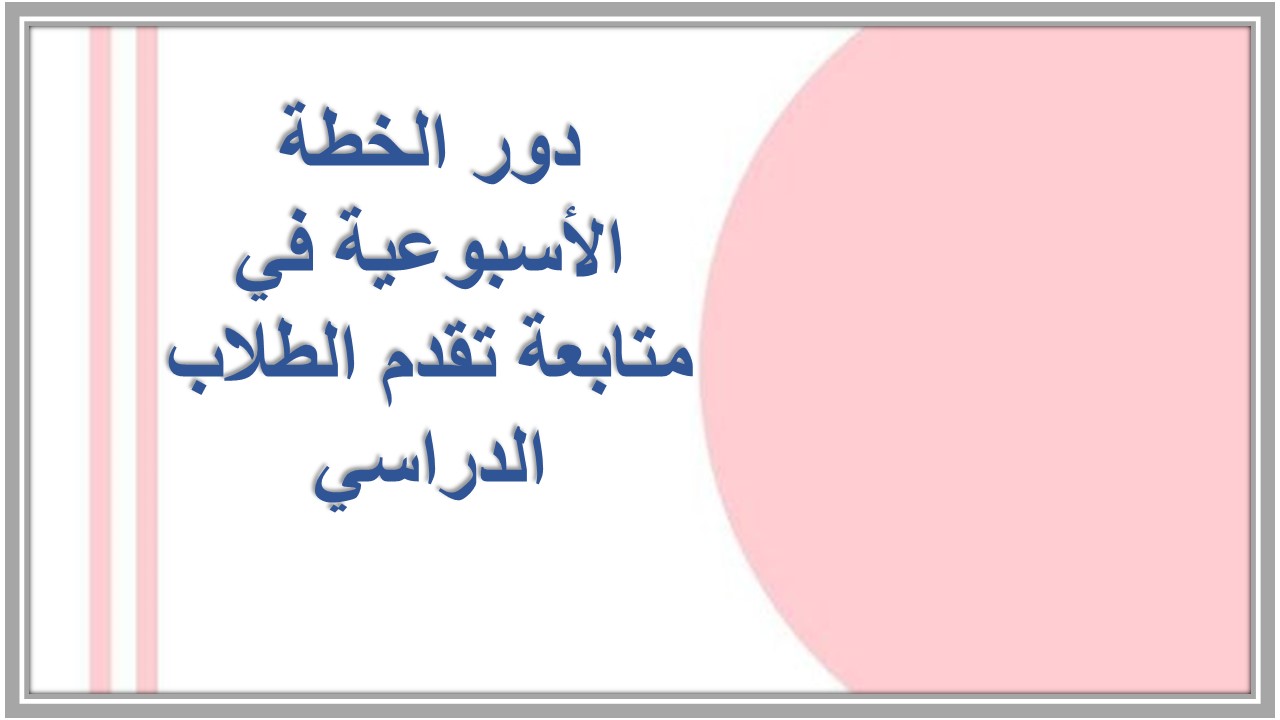 دور الخطة الأسبوعية في متابعة تقدم الطلاب الدراسي